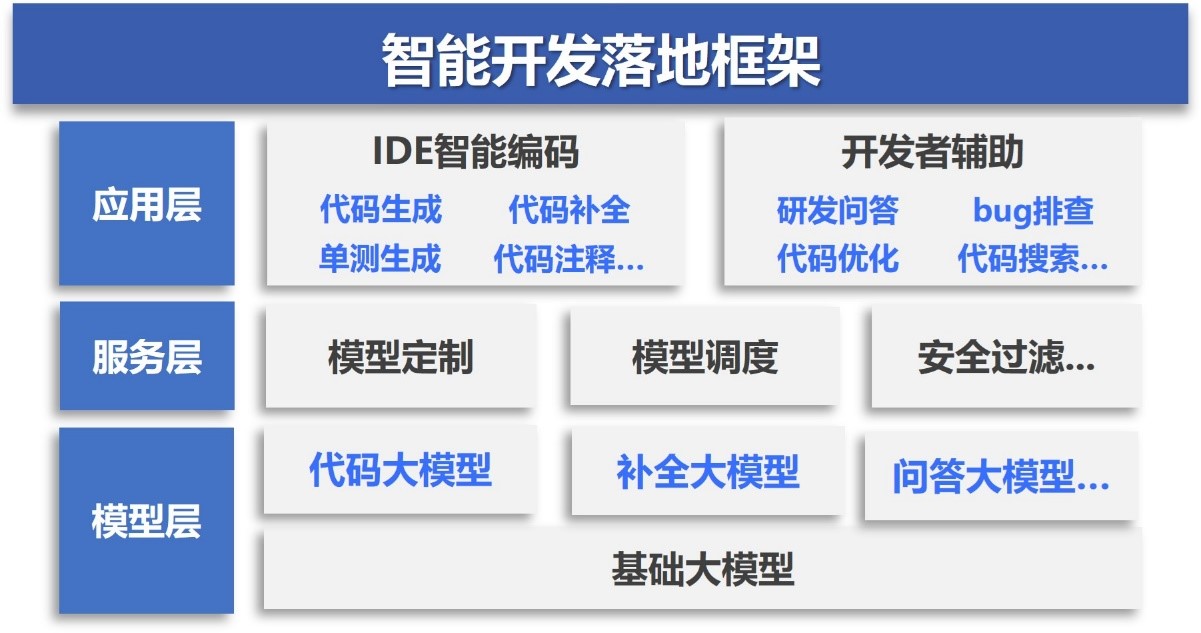 智能开发落地框架

应用层

IDE智能编码

代码生成 代码补全
单测生成 代码注释...

开发者辅助

研发问答 bug排查
代码优化 代码搜索...

服务层

模型定制

模型调度

安全过滤...

模型层

代码大模型

补全大模型

问答大模型...

基础大模型